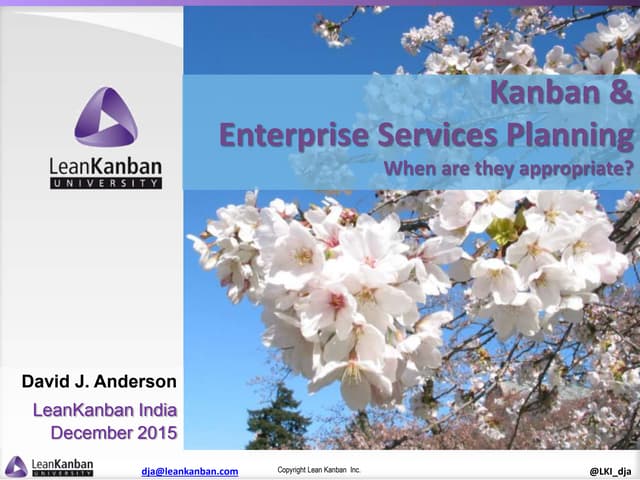 LeanKanban
UNIVERSITY

Kanban &
Enterprise Services Planning
When are they appropriate?

David J. Anderson
LeanKanban India
December 2015

LeanKanban
UNIVERSITY
dja@leankanban.com
Copyright Lean Kanban Inc.
@LKI_dja